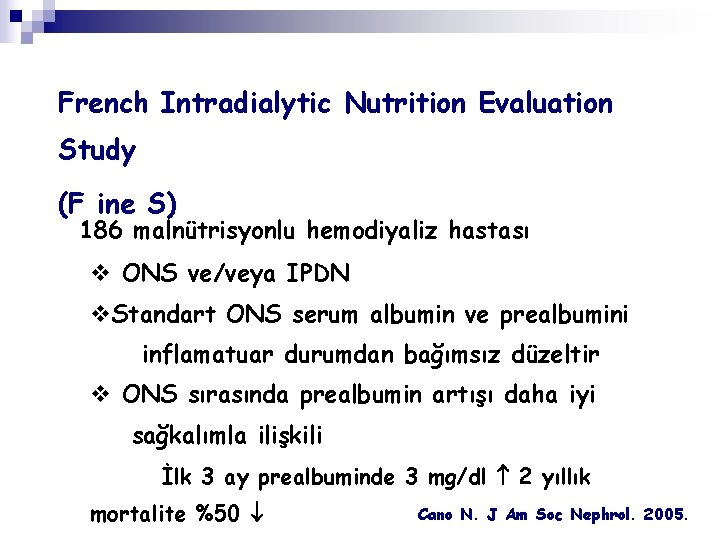 French Intradialytic Nutrition Evaluation Study

(F ine S)

186 malnütrisyonlu hemodiyaliz hastası

❖ ONS ve/veya IPDN

❖Standart ONS serum albumin ve prealbumini inflamatuar durumdan bağımsız düzeltir

❖ ONS sırasında prealbumin artışı daha iyi sağkalımla ilişkili

İlk 3 ay prealbuminde 3 mg/dl ↑ 2 yıllık mortalite %50 ↓

Cano N. J Am Soc Nephrol. 2005.